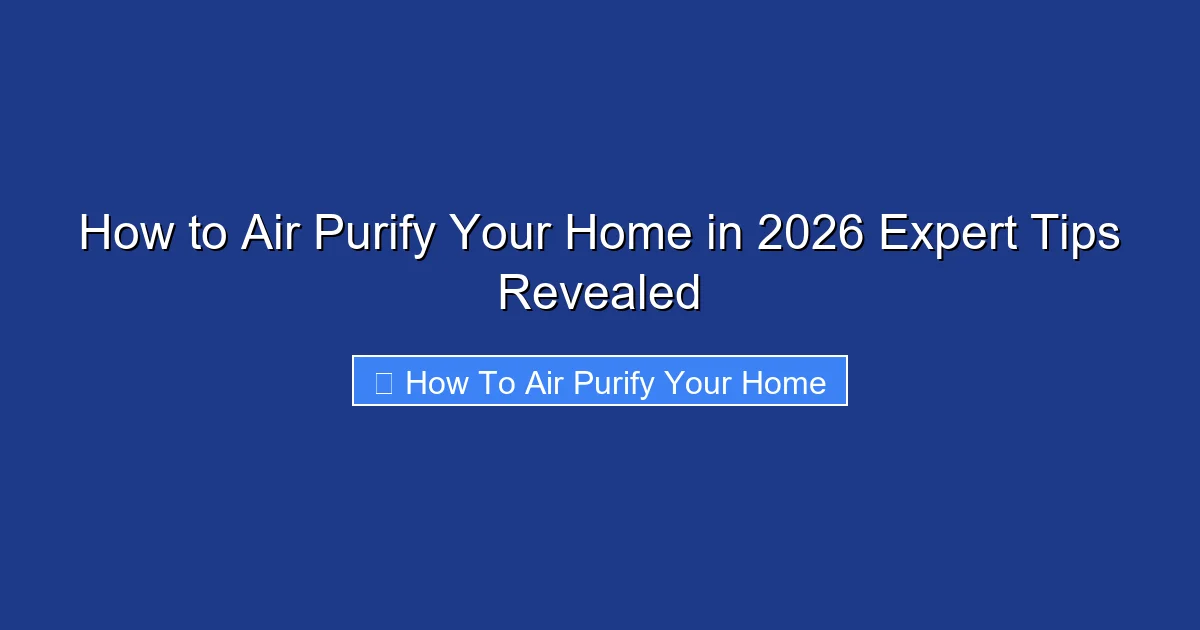 How to Air Purify Your Home in 2026 Expert Tips Revealed

How To Air Purify Your Home